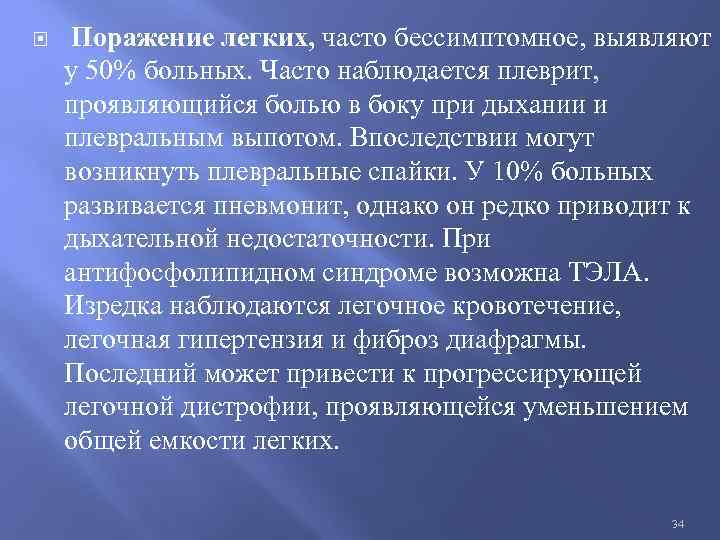 Поражение легких, часто бессимптомное, выявляют у 50% больных. Часто наблюдается плеврит, проявляющийся болью в боку при дыхании и плевральным выпотом. Впоследствии могут возникнуть плевральные спайки. У 10% больных развивается пневмонит, однако он редко приводит к дыхательной недостаточности. При антифосфолипидном синдроме возможна ТЭЛА. Изредка наблюдаются легочное кровотечение, легочная гипертензия и фиброз диафрагмы. Последний может привести к прогрессирующей легочной дистрофии, проявляющейся уменьшением общей емкости легких.

34